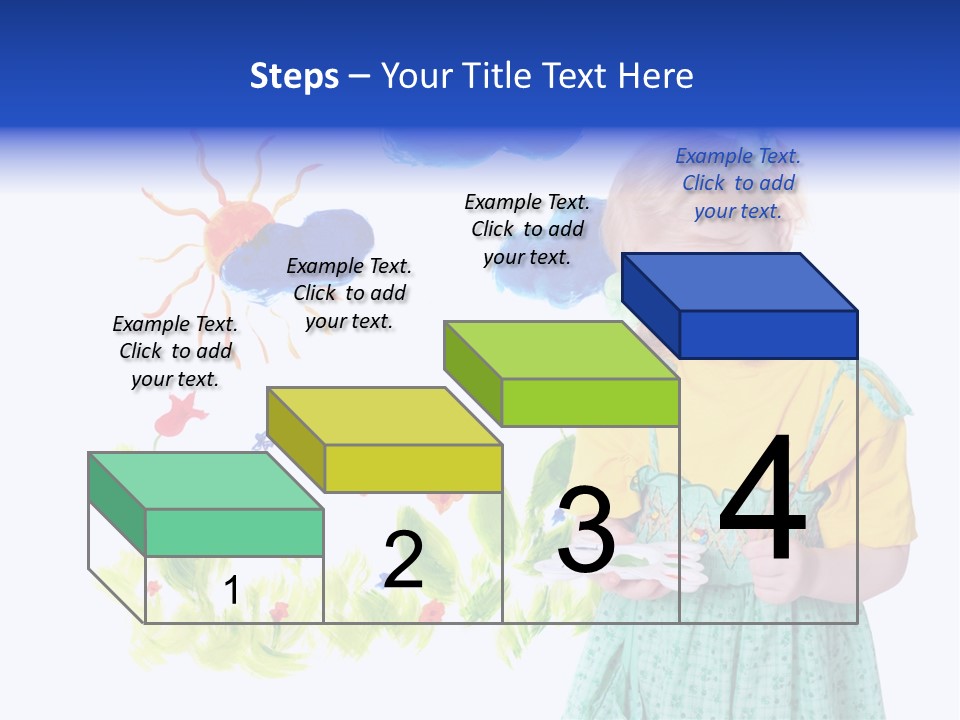 Steps – Your Title Text Here

Example Text. Click to add your text.

Example Text. Click to add your text.

Example Text. Click to add your text.

Example Text. Click to add your text.

1

2

3

4